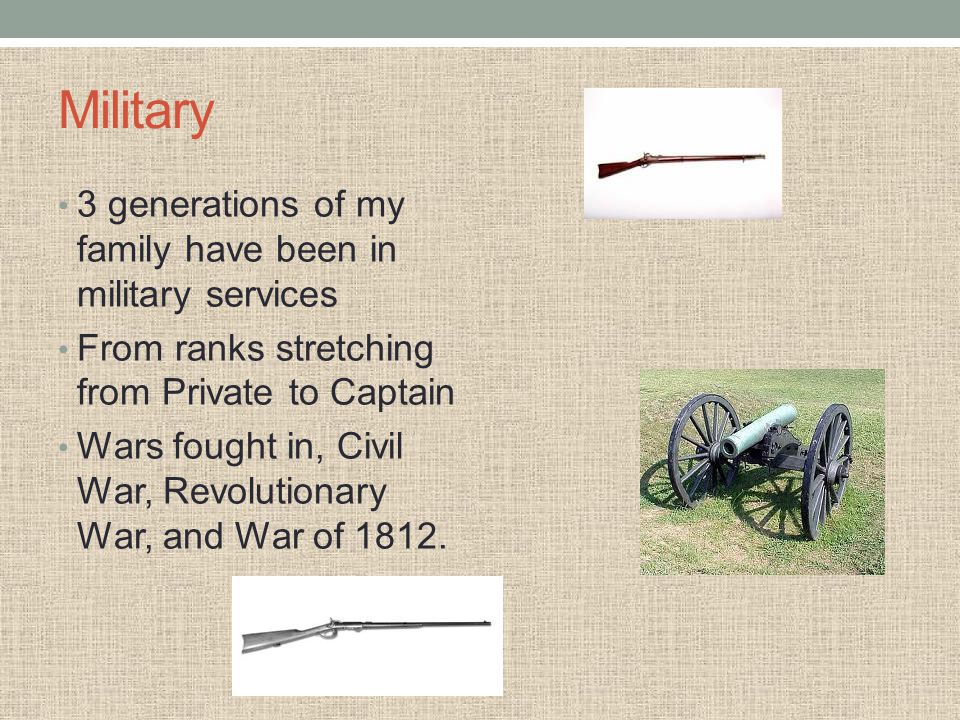 Military

• 3 generations of my family have been in military services
• From ranks stretching from Private to Captain
• Wars fought in, Civil War, Revolutionary War, and War of 1812.